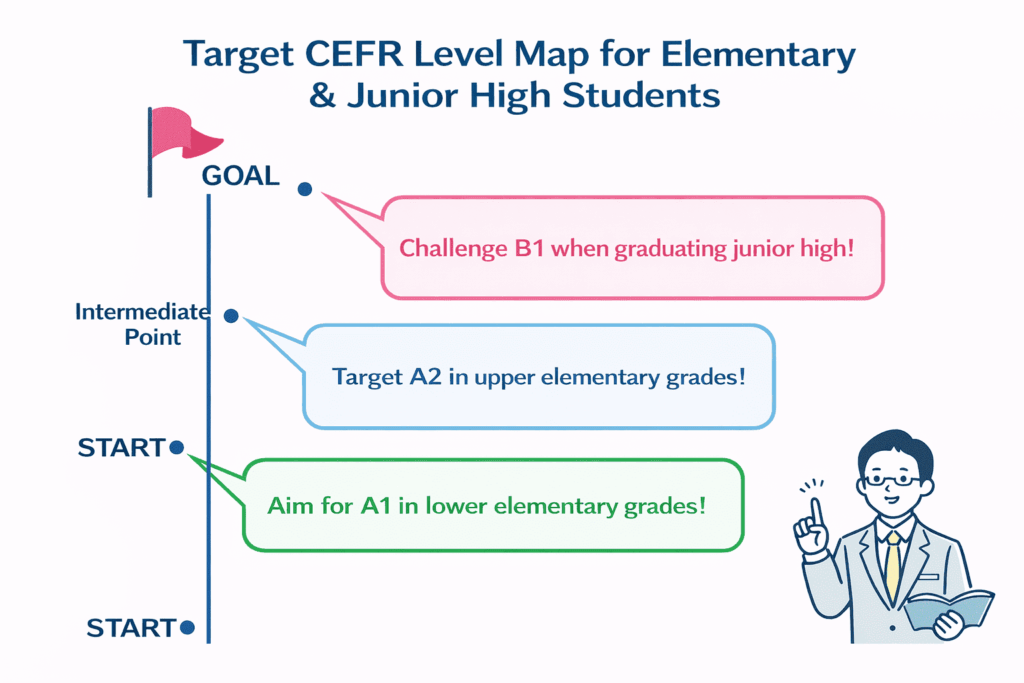 Target CEFR Level Map for Elementary & Junior High Students

GOAL

Challenge B1 when graduating junior high!

Intermediate Point

Target A2 in upper elementary grades!

START

Aim for A1 in lower elementary grades!

START